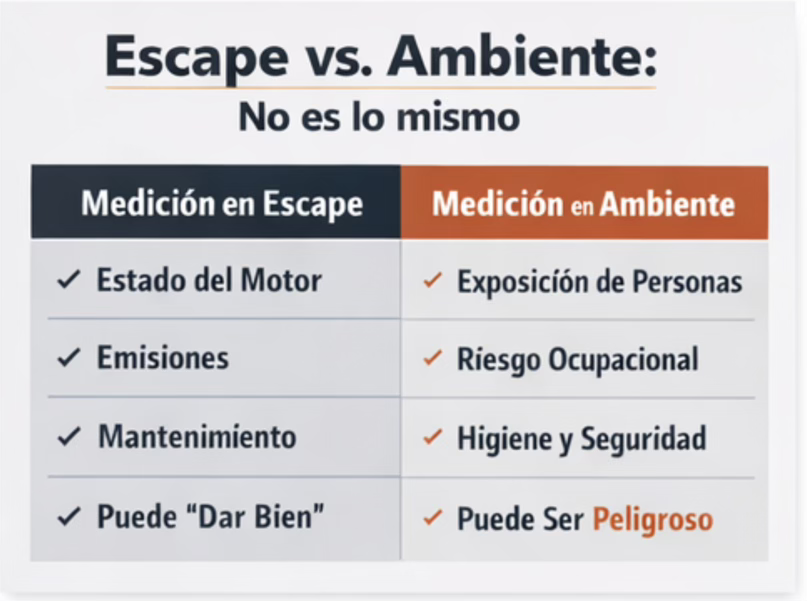 Escape vs. Ambiente:
No es lo mismo

| Medición en Escape | Medición en Ambiente |
|---|---|
| ✓ Estado del Motor | ✓ Exposición de Personas |
| ✓ Emisiones | ✓ Riesgo Ocupacional |
| ✓ Mantenimiento | ✓ Higiene y Seguridad |
| ✓ Puede “Dar Bien” | ✓ Puede Ser Peligroso |